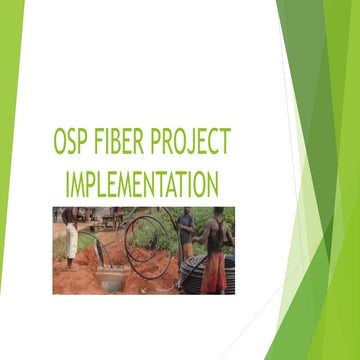 OSP FIBER PROJECT IMPLEMENTATION